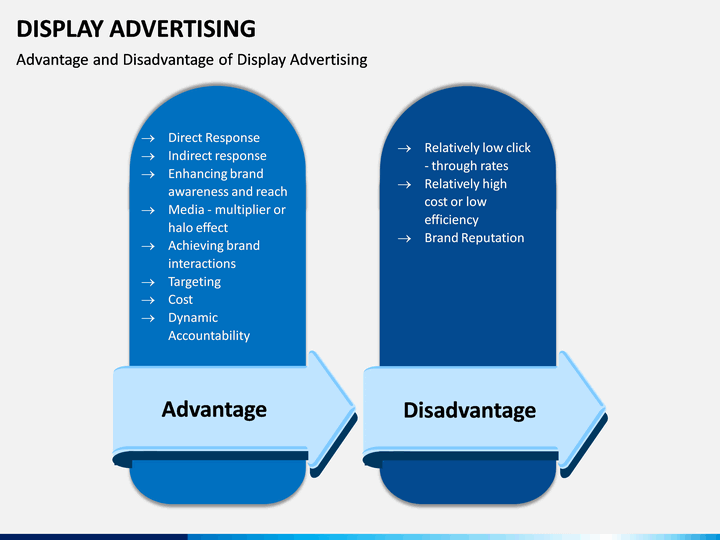 DISPLAY ADVERTISING

Advantage and Disadvantage of Display Advertising

→ Direct Response
→ Indirect response
→ Enhancing brand awareness and reach
→ Media - multiplier or halo effect
→ Achieving brand interactions
→ Targeting
→ Cost
→ Dynamic Accountability

Advantage

→ Relatively low click - through rates
→ Relatively high cost or low efficiency
→ Brand Reputation

Disadvantage